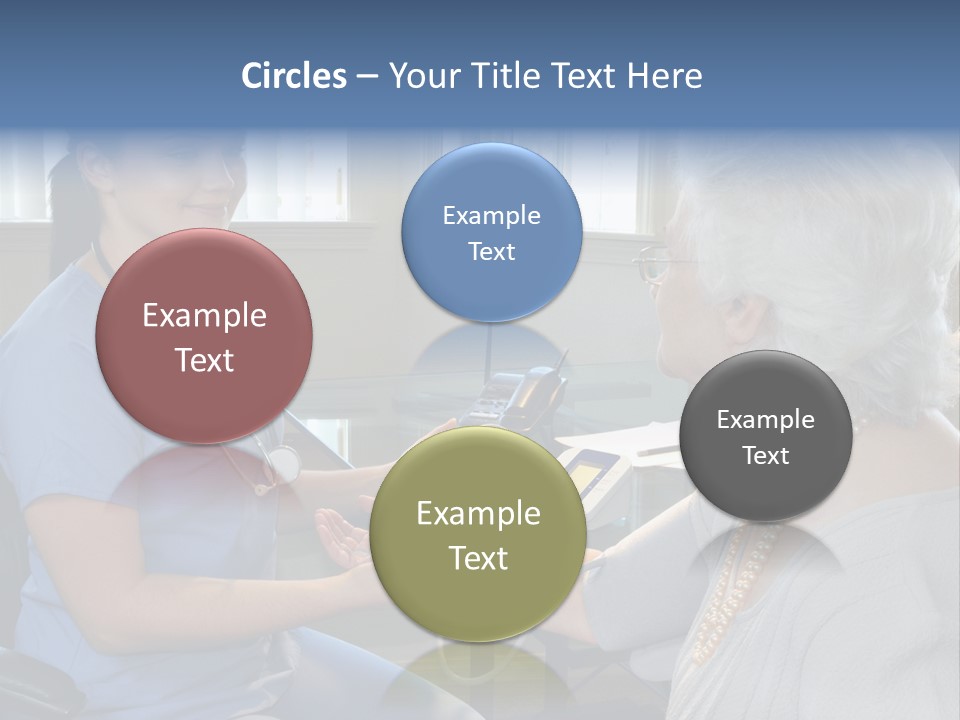 Circles – Your Title Text Here

Example Text

Example Text

Example Text

Example Text